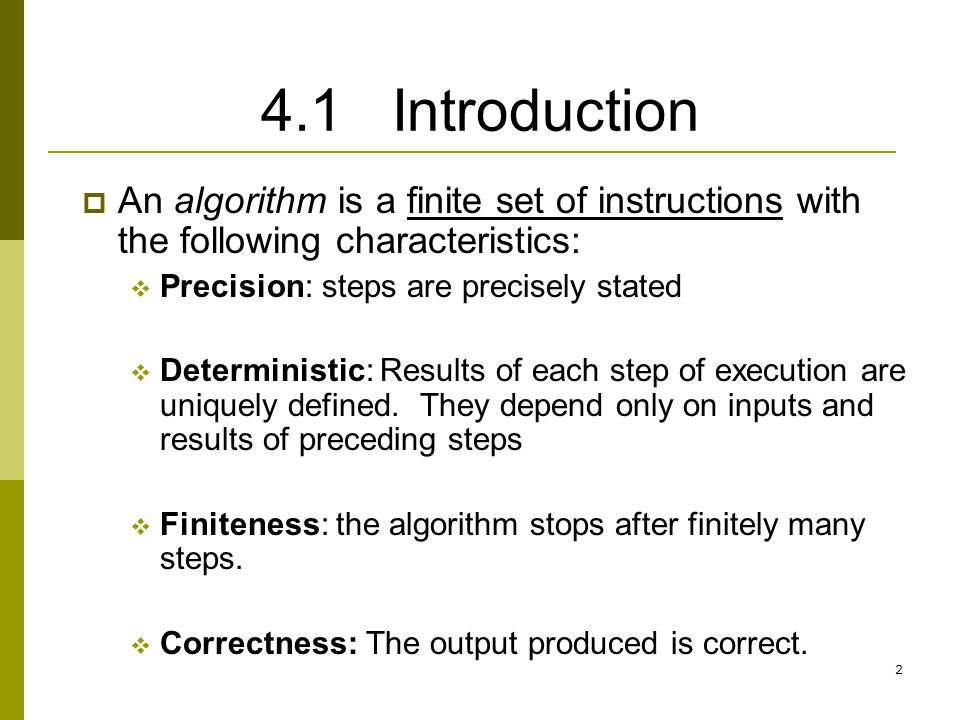 4.1 Introduction

An algorithm is a finite set of instructions with the following characteristics:

Precision: steps are precisely stated

Deterministic: Results of each step of execution are uniquely defined. They depend only on inputs and results of preceding steps

Finiteness: the algorithm stops after finitely many steps.

Correctness: The output produced is correct.

2